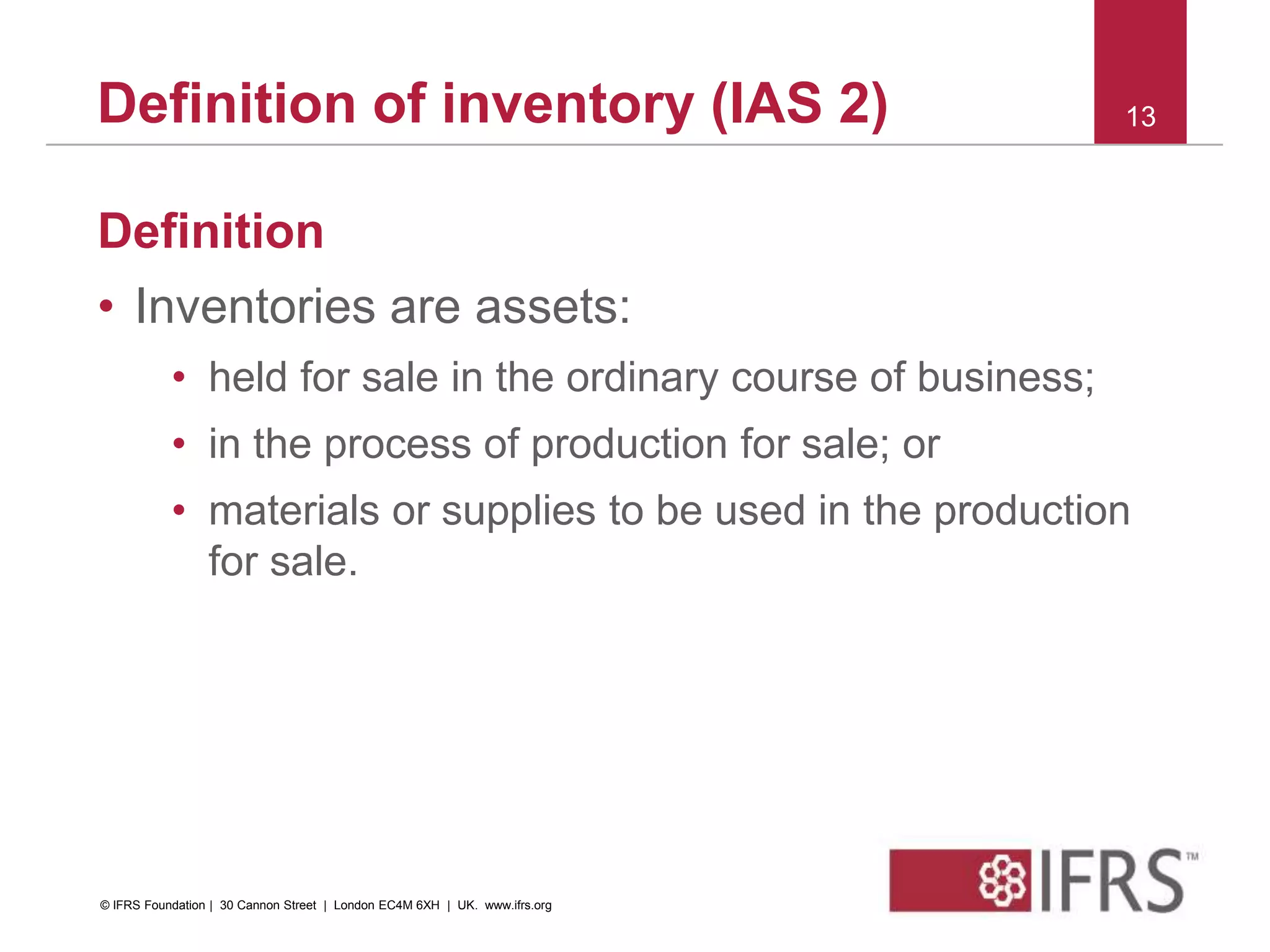 Definition of inventory (IAS 2)

13

Definition

• Inventories are assets:

• held for sale in the ordinary course of business;

• in the process of production for sale; or

• materials or supplies to be used in the production for sale.

© IFRS Foundation | 30 Cannon Street | London EC4M 6XH | UK. www.ifrs.org

IFRS™